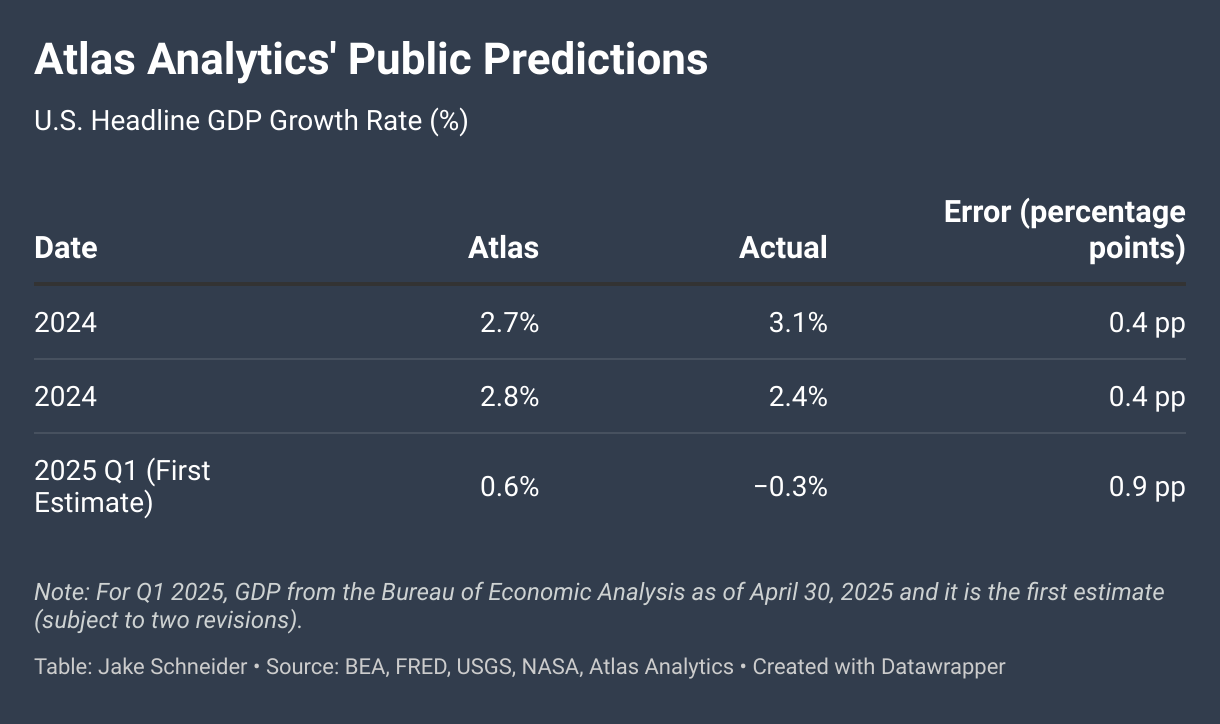 Atlas Analytics' Public Predictions

U.S. Headline GDP Growth Rate (%)

| Date | Atlas | Actual | Error (percentage points) |
|---|---|---|---|
| 2024 | 2.7% | 3.1% | 0.4 pp |
| 2024 | 2.8% | 2.4% | 0.4 pp |
| 2025 Q1 (First Estimate) | 0.6% | −0.3% | 0.9 pp |

Note: For Q1 2025, GDP from the Bureau of Economic Analysis as of April 30, 2025 and it is the first estimate (subject to two revisions).

Table: Jake Schneider • Source: BEA, FRED, USGS, NASA, Atlas Analytics • Created with Datawrapper